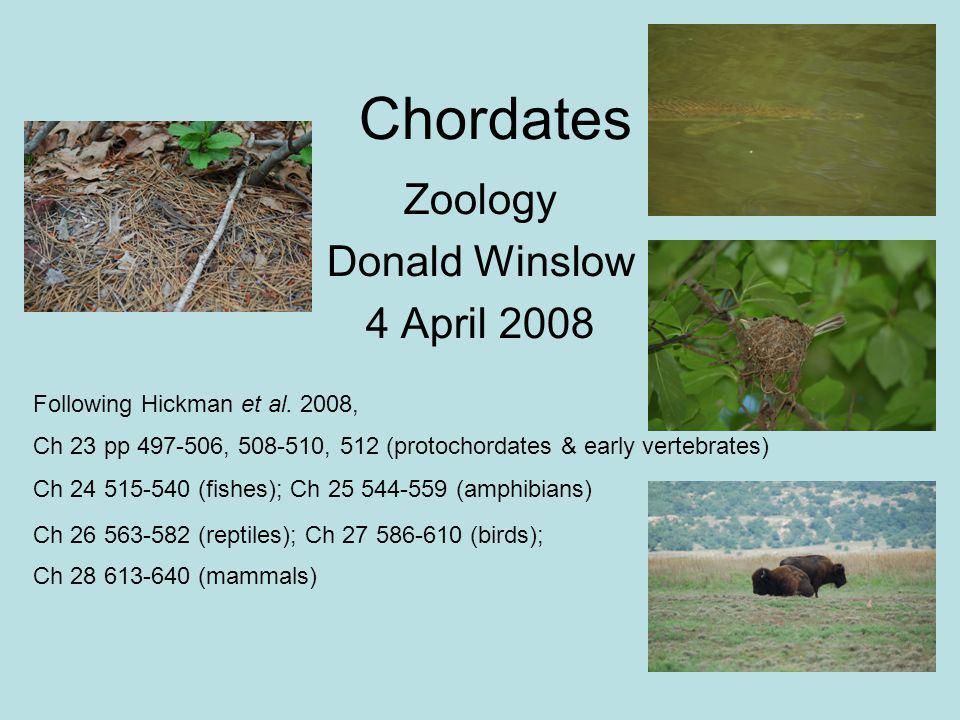 Chordates

Zoology

Donald Winslow

4 April 2008

Following Hickman et al. 2008,

Ch 23 pp 497-506, 508-510, 512 (protochordates & early vertebrates)

Ch 24 515-540 (fishes); Ch 25 544-559 (amphibians)

Ch 26 563-582 (reptiles); Ch 27 586-610 (birds);

Ch 28 613-640 (mammals)